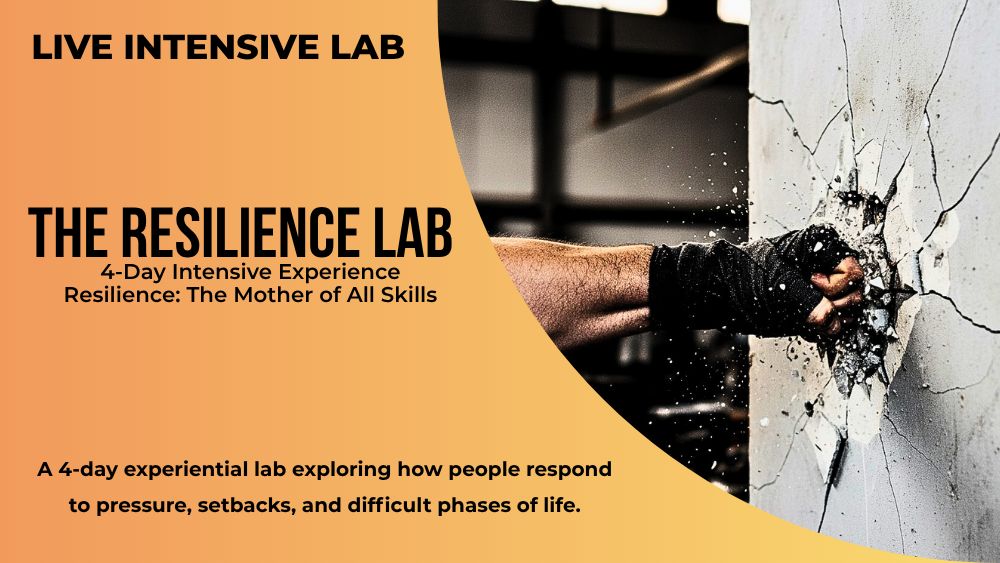 LIVE INTENSIVE LAB

THE RESILIENCE LAB
4-Day Intensive Experience
Resilience: The Mother of All Skills

A 4-day experiential lab exploring how people respond to pressure, setbacks, and difficult phases of life.